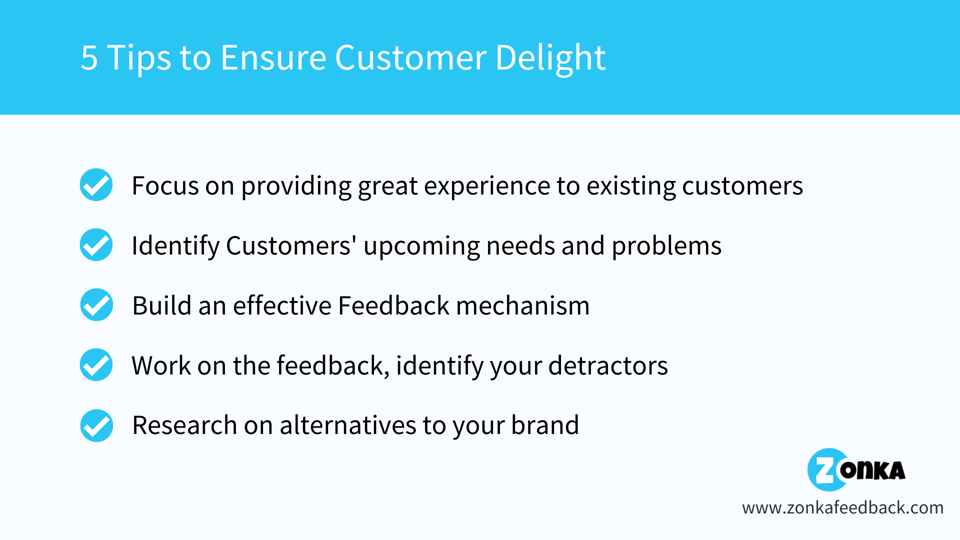 5 Tips to Ensure Customer Delight

Focus on providing great experience to existing customers

Identify Customers' upcoming needs and problems

Build an effective Feedback mechanism

Work on the feedback, identify your detractors

Research on alternatives to your brand

ZONKA

www.zonkafeedback.com